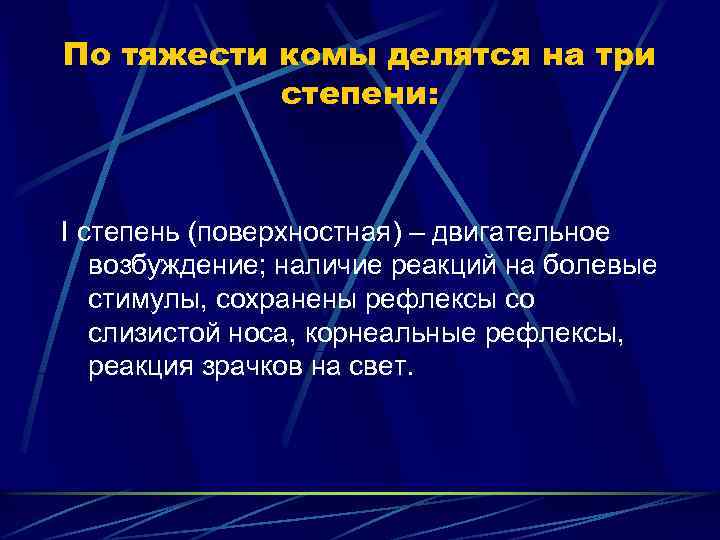 По тяжести комы делятся на три степени:

I степень (поверхностная) – двигательное возбуждение; наличие реакций на болевые стимулы, сохранены рефлексы со слизистой носа, корнеальные рефлексы, реакция зрачков на свет.